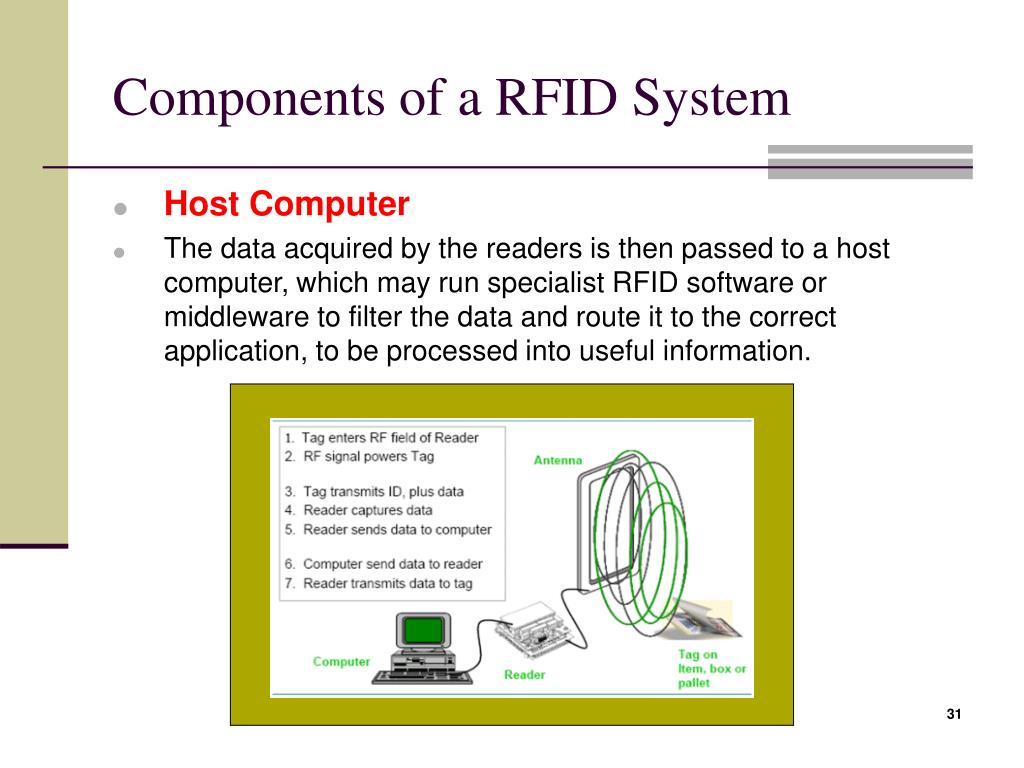 Components of a RFID System

Host Computer

The data acquired by the readers is then passed to a host computer, which may run specialist RFID software or middleware to filter the data and route it to the correct application, to be processed into useful information.

1. Tag enters RF field of Reader
2. RF signal powers Tag
3. Tag transmits ID, plus data
4. Reader captures data
5. Reader sends data to computer
6. Computer send data to reader
7. Reader transmits data to tag

Antenna

Computer

Reader

Tag on Item, box or pallet

31